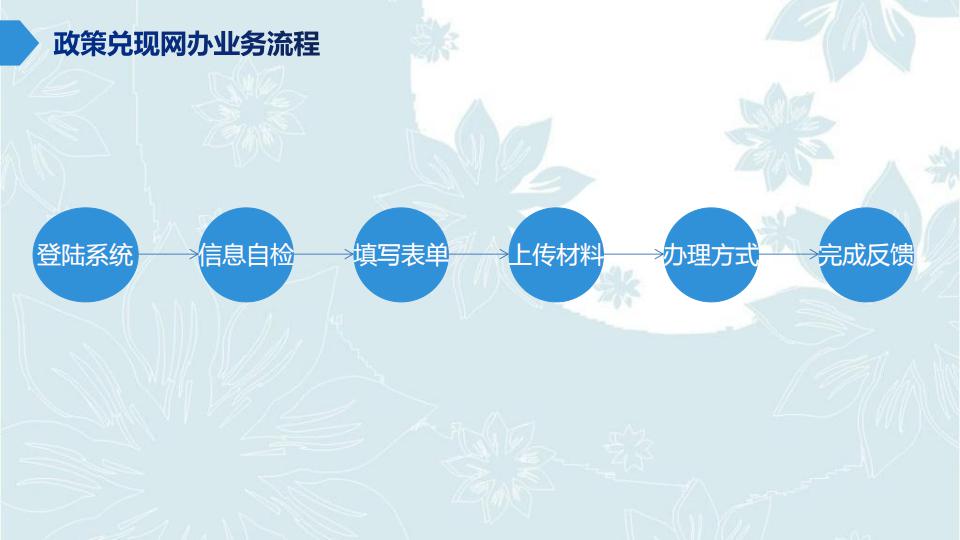 政策兑现网办业务流程

登陆系统

信息自检

填写表单

上传材料

办理方式

完成反馈